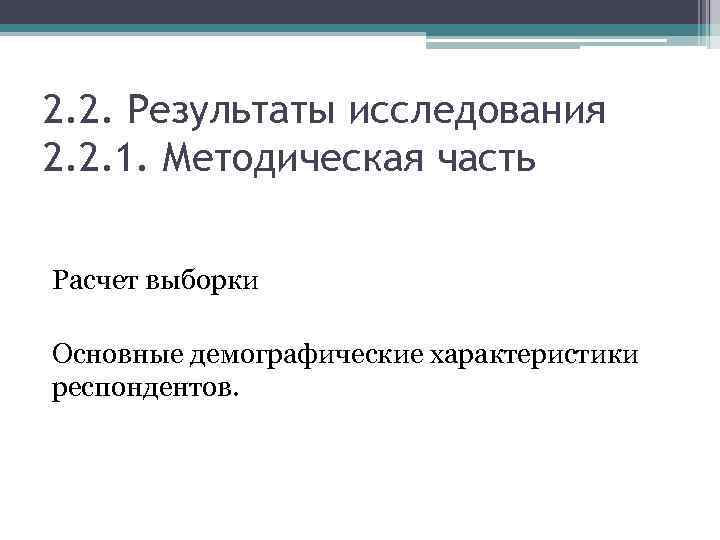 2.2. Результаты исследования
2.2.1. Методическая часть

Расчет выборки

Основные демографические характеристики респондентов.